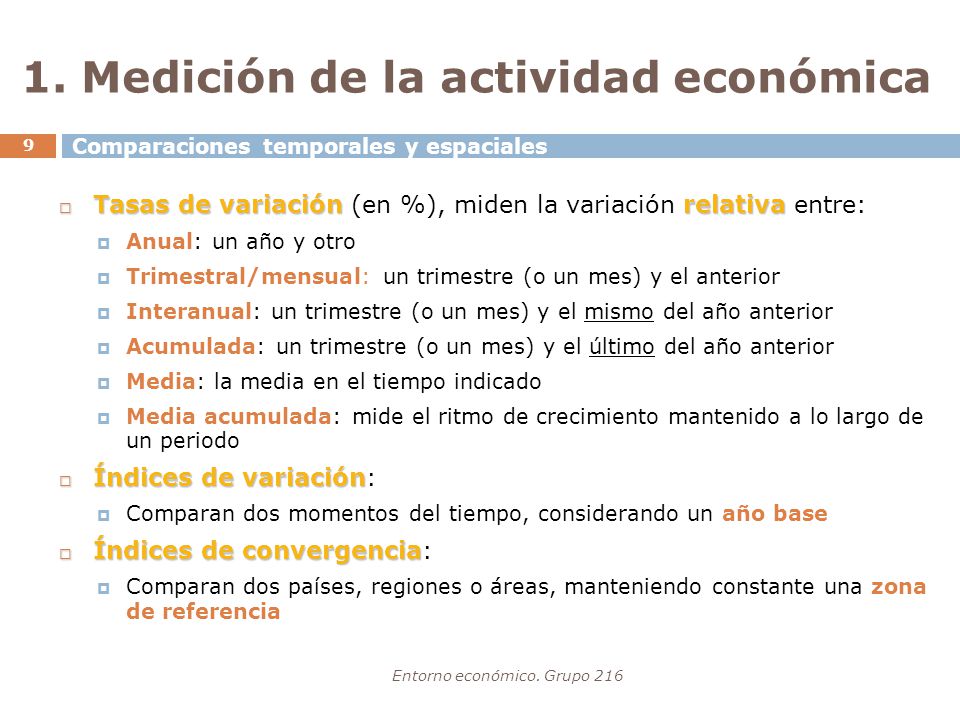 1. Medición de la actividad económica

9

Comparaciones temporales y espaciales

Tasas de variación (en %), miden la variación relativa entre:

Anual: un año y otro

Trimestral/mensual: un trimestre (o un mes) y el anterior

Interanual: un trimestre (o un mes) y el mismo del año anterior

Acumulada: un trimestre (o un mes) y el último del año anterior

Media: la media en el tiempo indicado

Media acumulada: mide el ritmo de crecimiento mantenido a lo largo de un periodo

Índices de variación:

Comparan dos momentos del tiempo, considerando un año base

Índices de convergencia:

Comparan dos países, regiones o áreas, manteniendo constante una zona de referencia

Entorno económico. Grupo 216